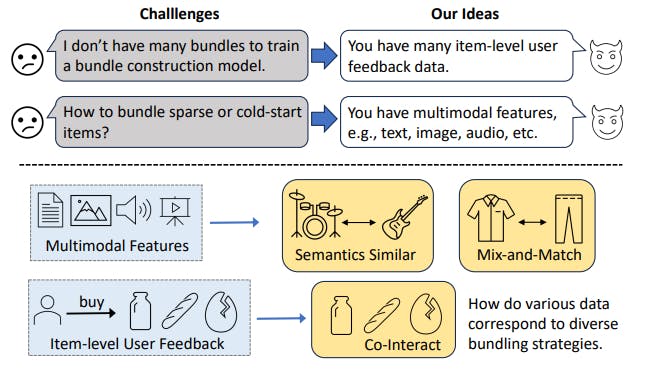 Challlenges

Our Ideas

I don't have many bundles to train a bundle construction model.

You have many item-level user feedback data.

How to bundle sparse or cold-start items?

You have multimodal features, e.g., text, image, audio, etc.

Multimodal Features

Semantics Similar

Mix-and-Match

buy

Item-level User Feedback

Co-Interact

How do various data correspond to diverse bundling strategies.